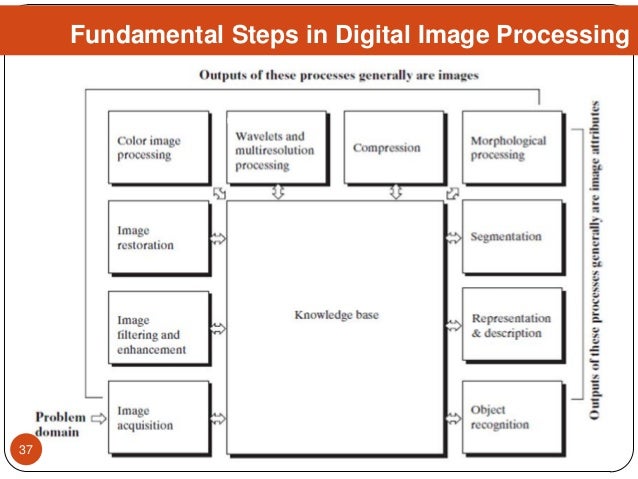 Fundamental Steps in Digital Image Processing

Outputs of these processes generally are images

Color image processing

Wavelets and multiresolution processing

Compression

Morphological processing

Image restoration

Knowledge base

Segmentation

Image filtering and enhancement

Representation & description

Problem domain

Image acquisition

Object recognition

Outputs of these processes generally are image attributes

37